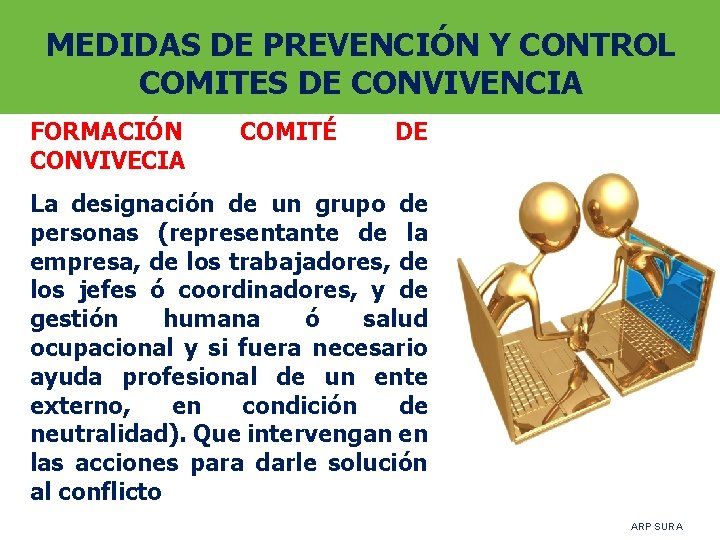 MEDIDAS DE PREVENCIÓN Y CONTROL COMITES DE CONVIVENCIA

FORMACIÓN COMITÉ DE CONVIVECIA

La designación de un grupo de personas (representante de la empresa, de los trabajadores, de los jefes ó coordinadores, y de gestión humana ó salud ocupacional y si fuera necesario ayuda profesional de un ente externo, en condición de neutralidad). Que intervengan en las acciones para darle solución al conflicto

ARP SURA